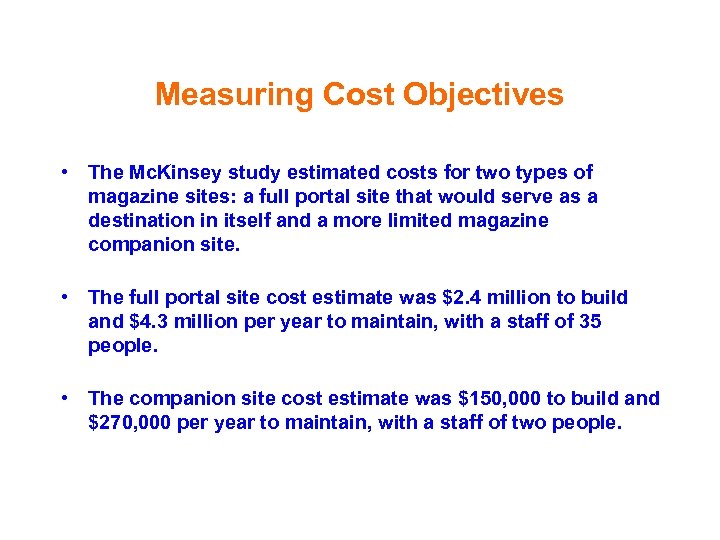 Measuring Cost Objectives

• The McKinsey study estimated costs for two types of magazine sites: a full portal site that would serve as a destination in itself and a more limited magazine companion site.

• The full portal site cost estimate was \$2.4 million to build and \$4.3 million per year to maintain, with a staff of 35 people.

• The companion site cost estimate was \$150,000 to build and \$270,000 per year to maintain, with a staff of two people.